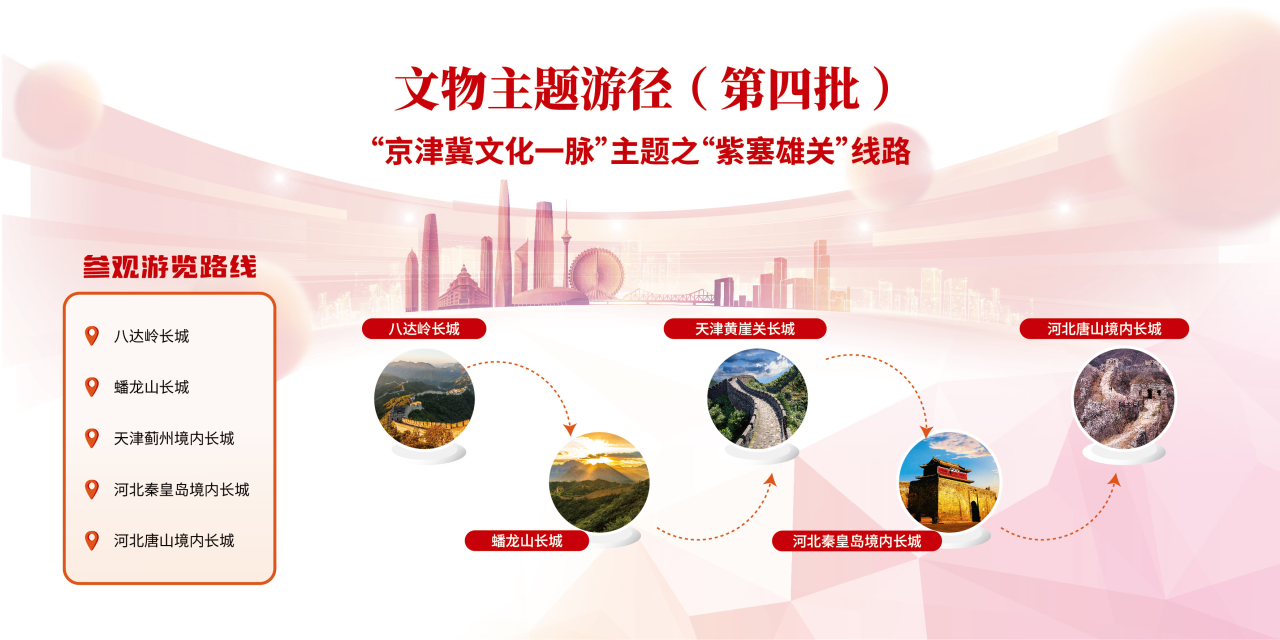 文物主题游径（第四批）

“京津冀文化一脉”主题之“紫塞雄关”线路

参观游览路线

八达岭长城

蟠龙山长城

天津蓟州境内长城

河北秦皇岛境内长城

河北唐山境内长城

八达岭长城

蟠龙山长城

天津黄崖关长城

河北秦皇岛境内长城

河北唐山境内长城